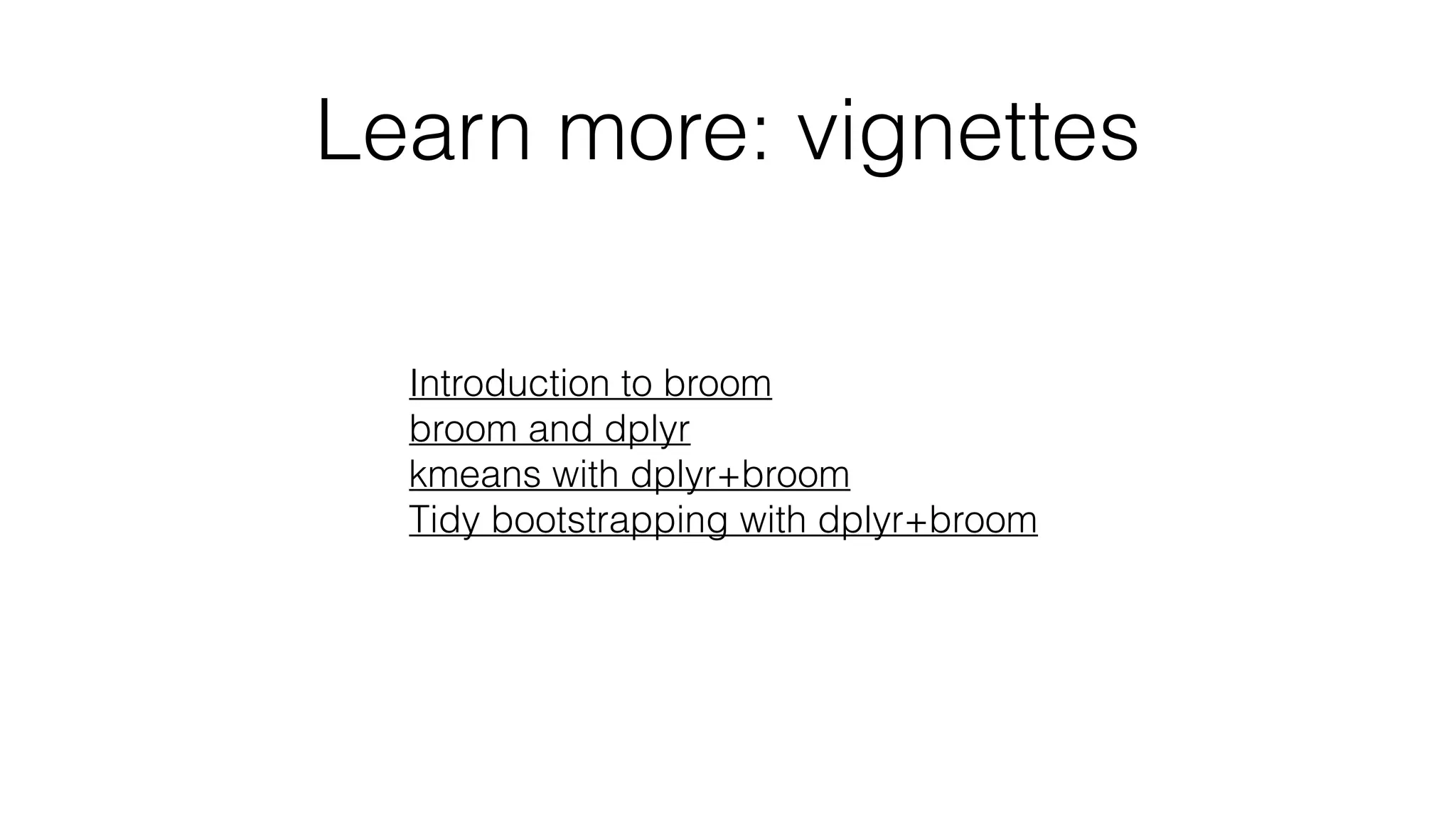 Learn more: vignettes

Introduction to broom
broom and dplyr
kmeans with dplyr+broom
Tidy bootstrapping with dplyr+broom